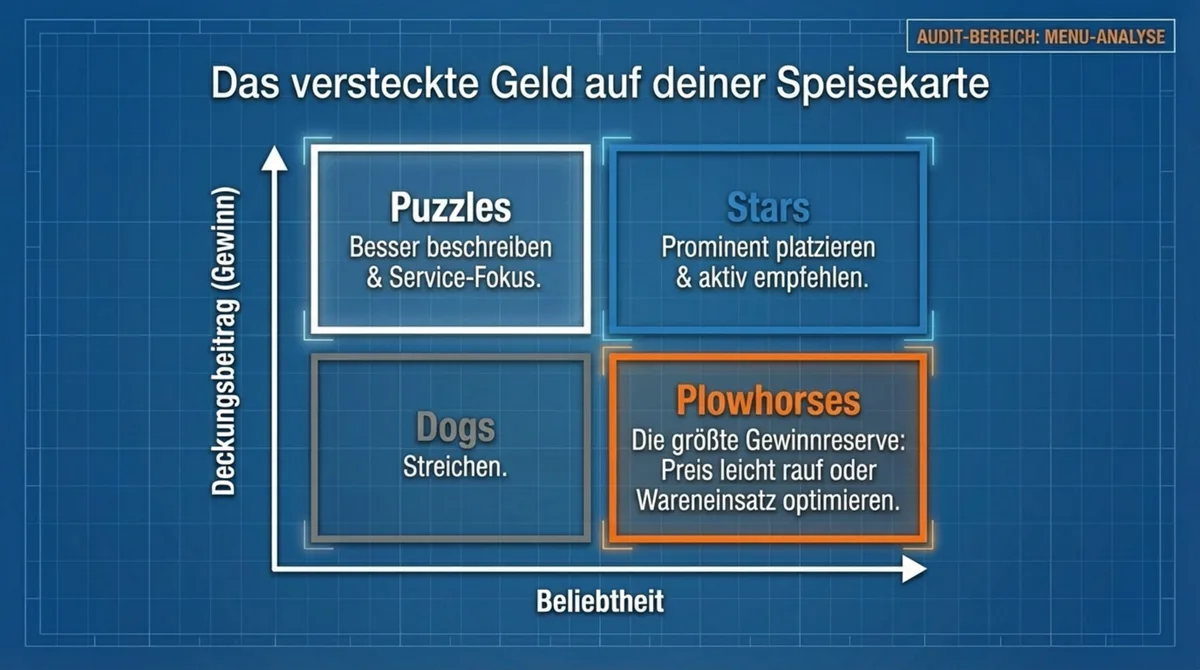 AUDIT-BEREICH: MENU-ANALYSE

Das versteckte Geld auf deiner Speisekarte

Deckungsbeitrag (Gewinn)

Puzzles
Besser beschreiben & Service-Fokus.

Stars
Prominent platzieren & aktiv empfehlen.

Dogs
Streichen.

Plowhorses
Die größte Gewinnreserve: Preis leicht rauf oder Wareneinsatz optimieren.

Beliebtheit